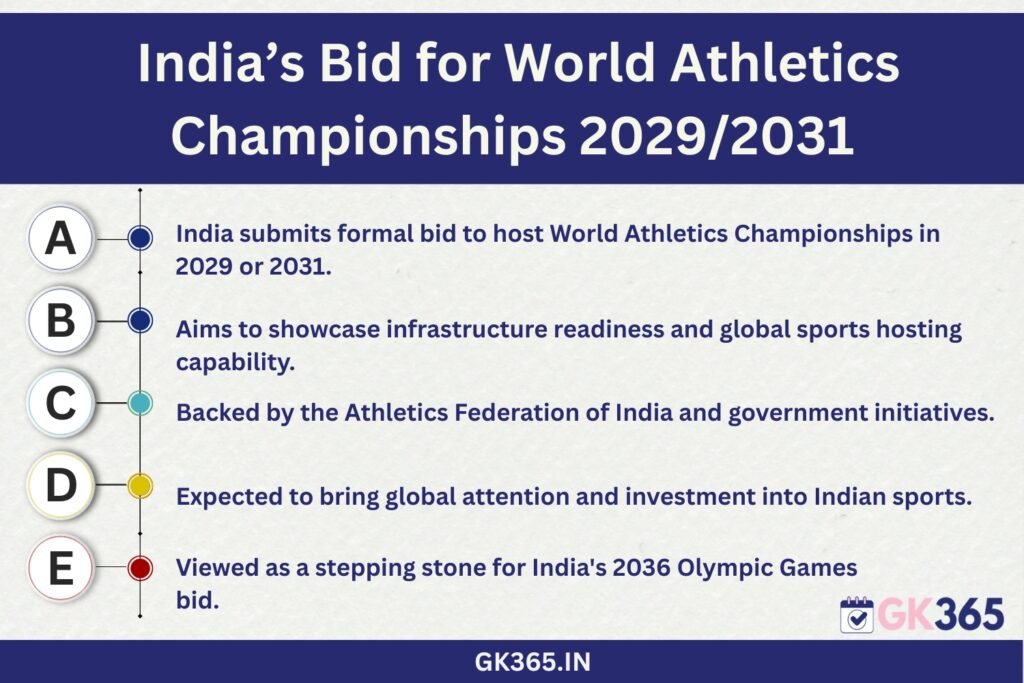 India’s Bid for World Athletics Championships 2029/2031

A India submits formal bid to host World Athletics Championships in 2029 or 2031.

B Aims to showcase infrastructure readiness and global sports hosting capability.

C Backed by the Athletics Federation of India and government initiatives.

D Expected to bring global attention and investment into Indian sports.

E Viewed as a stepping stone for India's 2036 Olympic Games bid.

GK365

GK365.IN